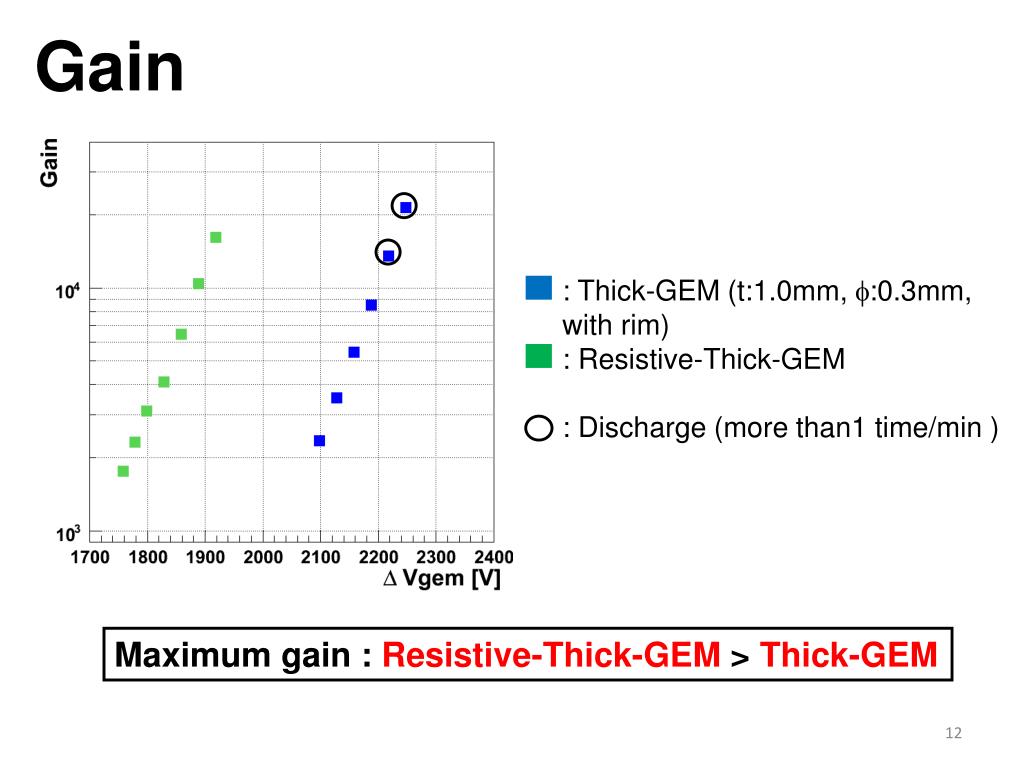 Gain

Gain

$10^4$

$10^3$

1700 1800 1900 2000 2100 2200 2300 2400

$\Delta$ Vgem [V]

: Thick-GEM (t:1.0mm, $\phi$:0.3mm, with rim)

: Resistive-Thick-GEM

: Discharge (more than1 time/min )

Maximum gain : Resistive-Thick-GEM > Thick-GEM

12